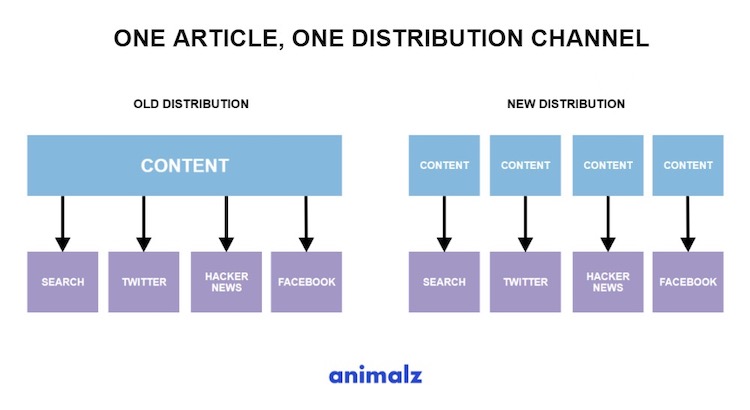 ONE ARTICLE, ONE DISTRIBUTION CHANNEL

OLD DISTRIBUTION

CONTENT

SEARCH

TWITTER

HACKER NEWS

FACEBOOK

NEW DISTRIBUTION

CONTENT

CONTENT

CONTENT

CONTENT

SEARCH

TWITTER

HACKER NEWS

FACEBOOK

animalz